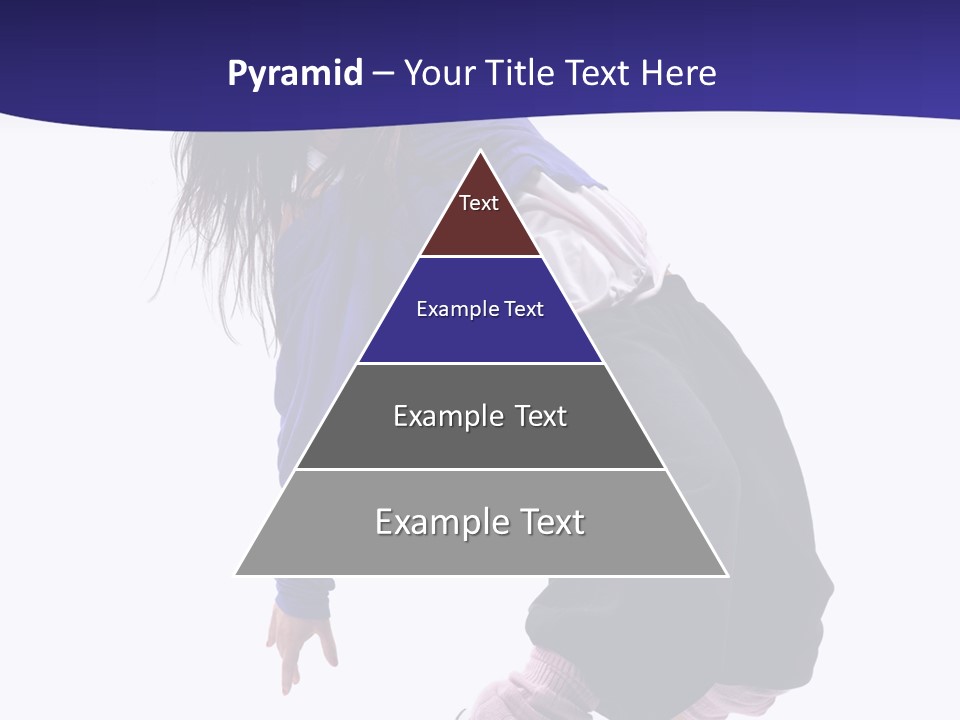 Pyramid – Your Title Text Here

Text

Example Text

Example Text

Example Text